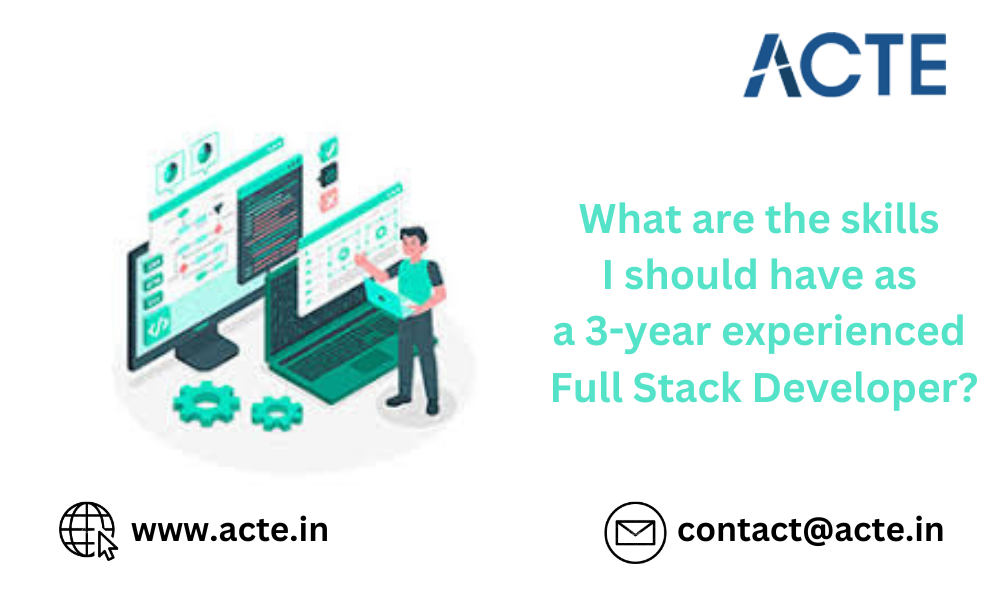 ACTE

What are the skills I should have as a 3-year experienced Full Stack Developer?

www.acte.in

contact@acte.in